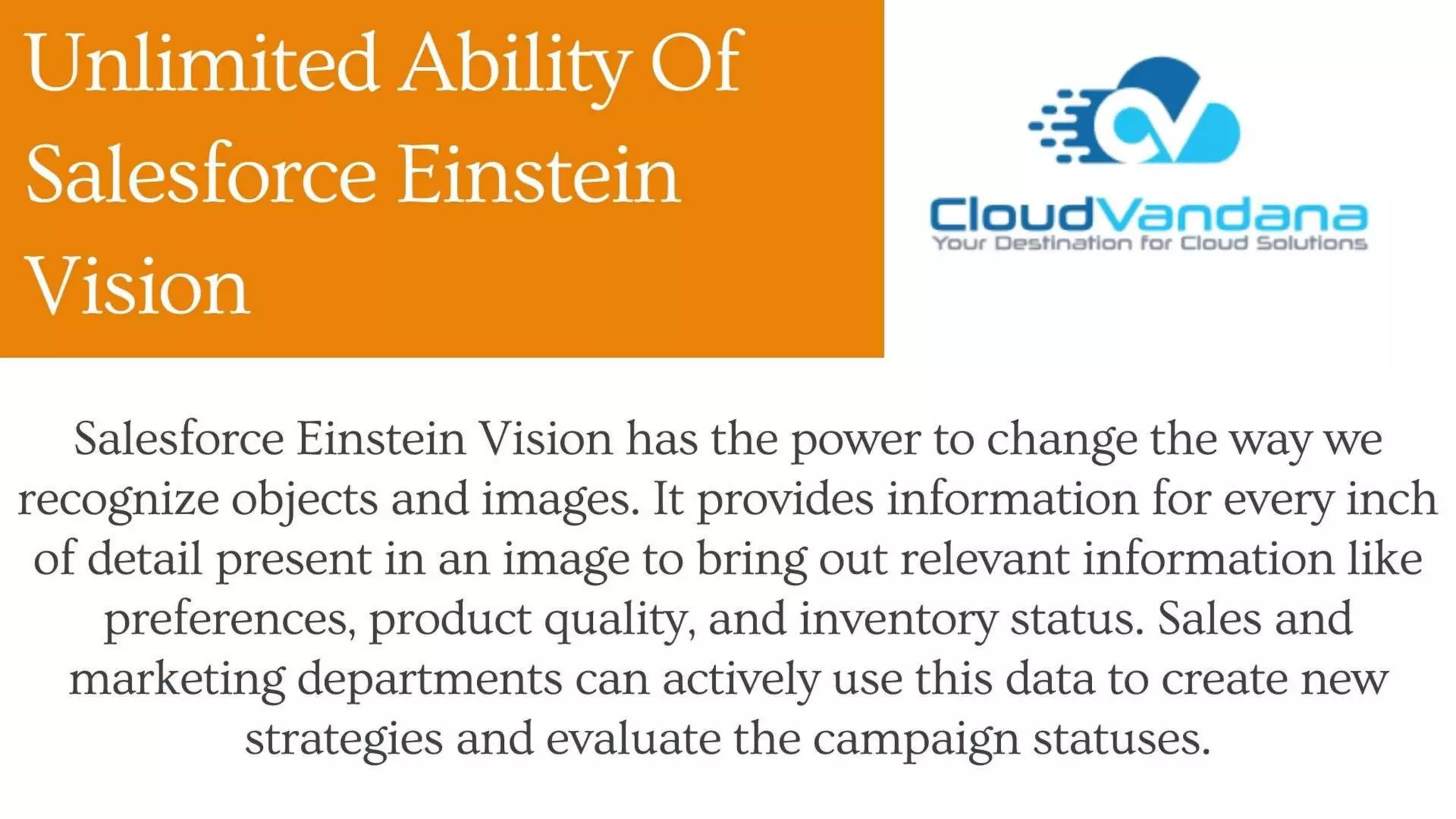 Unlimited Ability Of Salesforce Einstein Vision

CloudVandana
Your Destination for Cloud Solutions

Salesforce Einstein Vision has the power to change the way we recognize objects and images. It provides information for every inch of detail present in an image to bring out relevant information like preferences, product quality, and inventory status. Sales and marketing departments can actively use this data to create new strategies and evaluate the campaign statuses.